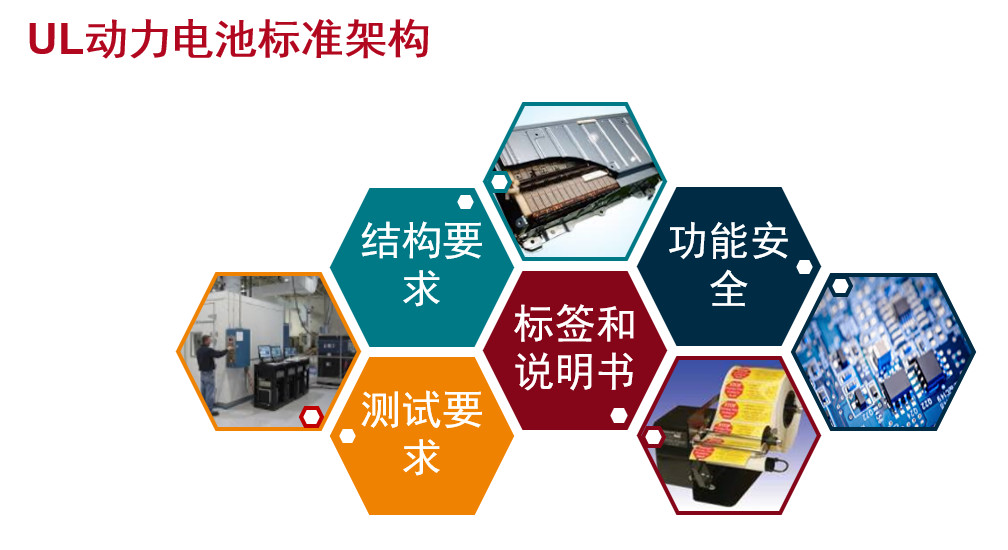 UL动力电池标准架构

结构要求

功能安全

标签和说明书

测试要求